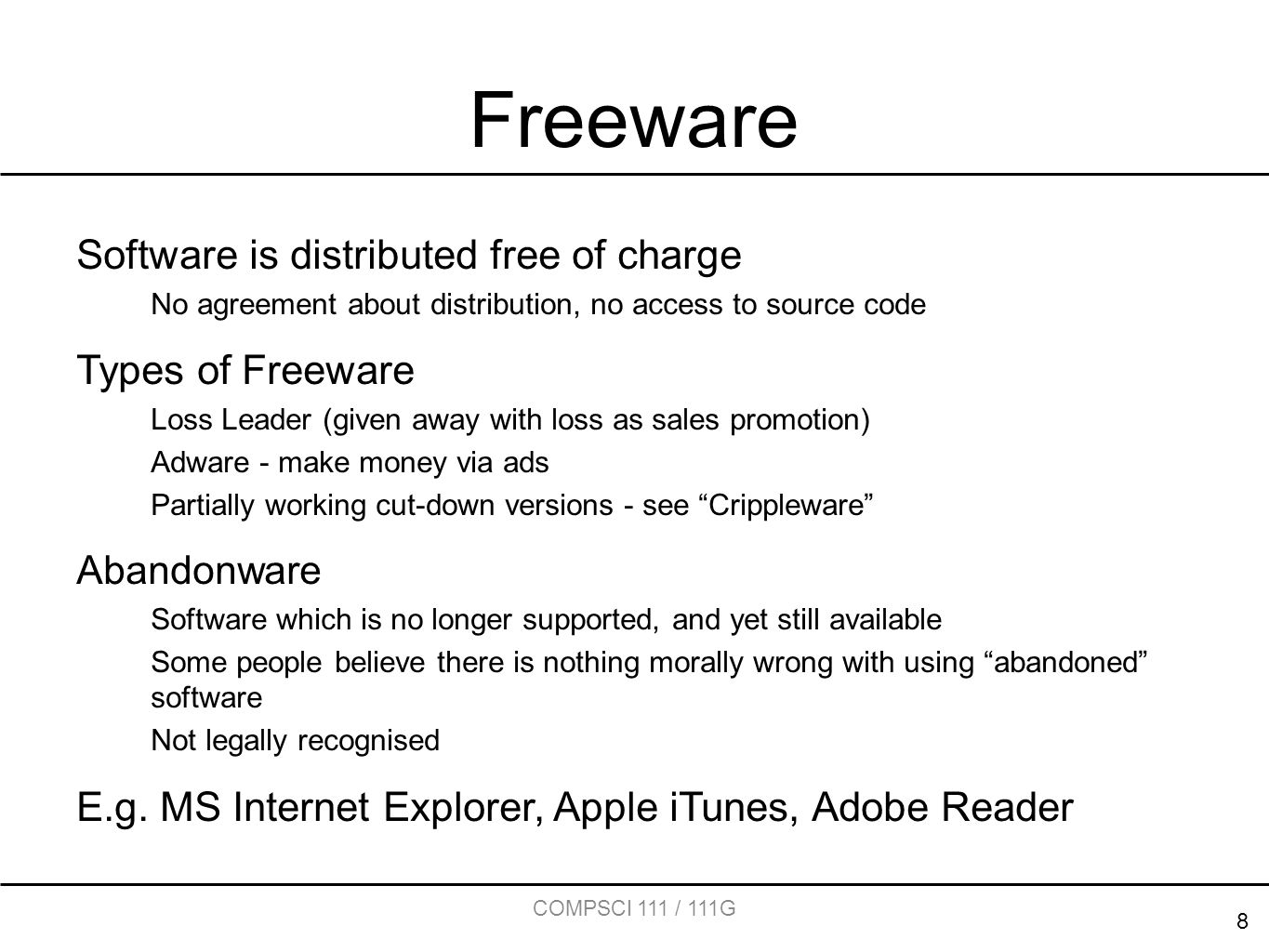 Freeware

Software is distributed free of charge

No agreement about distribution, no access to source code

Types of Freeware

Loss Leader (given away with loss as sales promotion)

Adware - make money via ads

Partially working cut-down versions - see “Crippleware”

Abandonware

Software which is no longer supported, and yet still available

Some people believe there is nothing morally wrong with using “abandoned” software

Not legally recognised

E.g. MS Internet Explorer, Apple iTunes, Adobe Reader

COMPSCI 111 / 111G

8